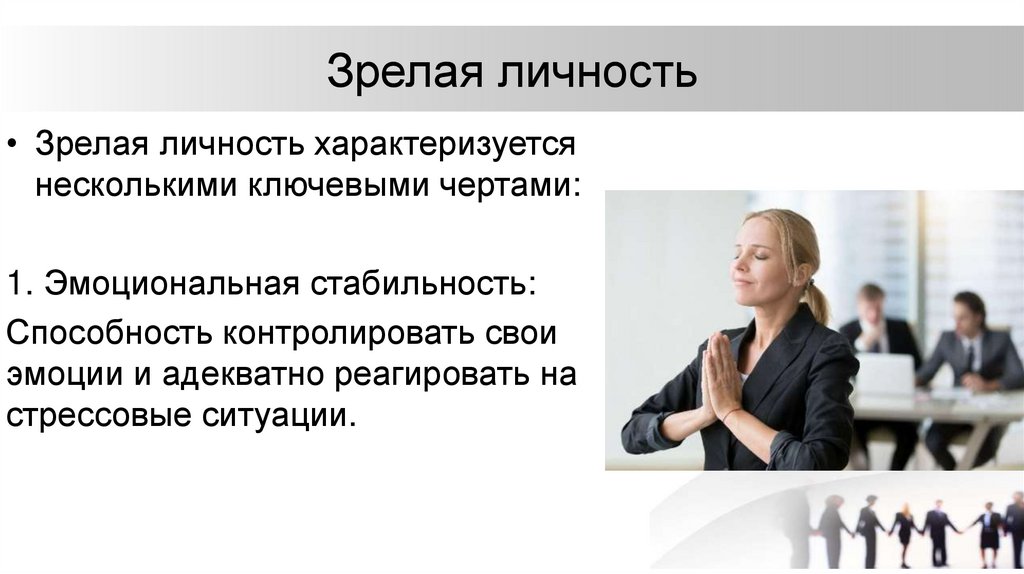 Зрелая личность

• Зрелая личность характеризуется несколькими ключевыми чертами:

1. Эмоциональная стабильность:

Способность контролировать свои эмоции и адекватно реагировать на стрессовые ситуации.